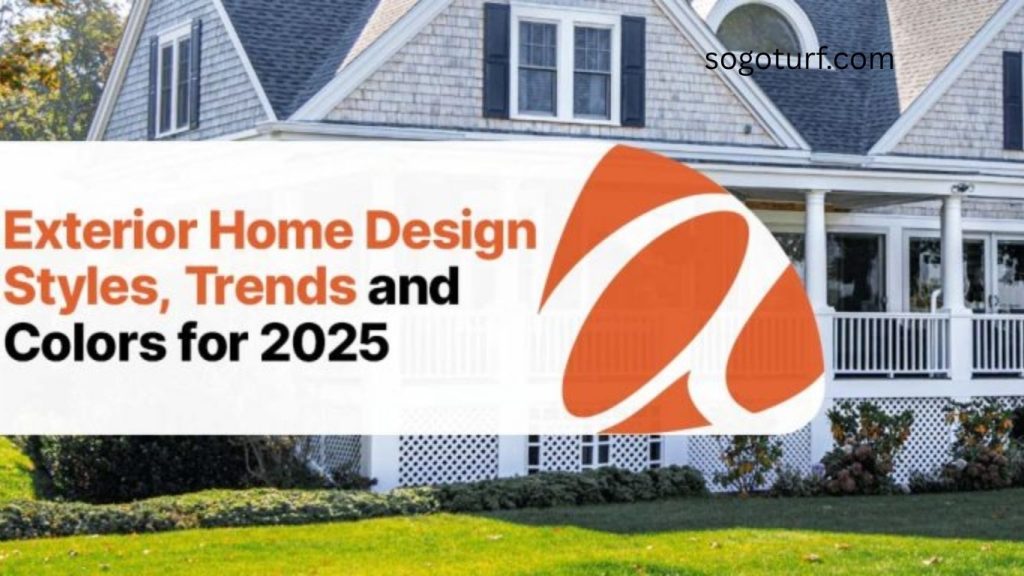 sogoturf.com

Exterior Home Design Styles, Trends and Colors for 2025